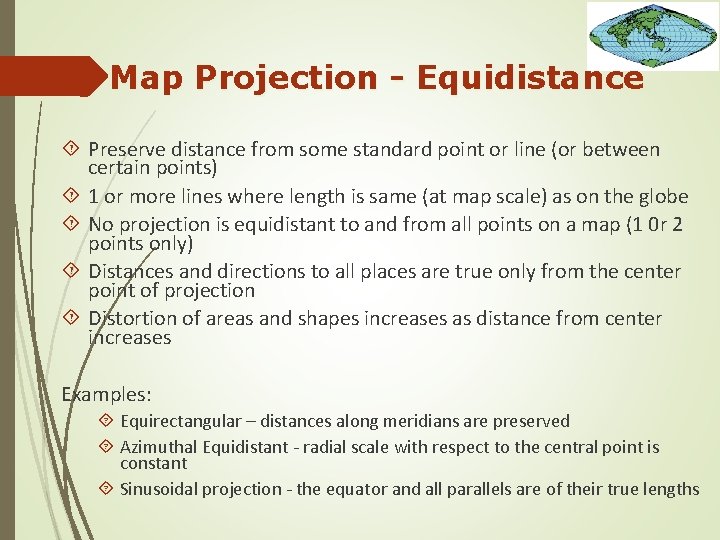 Map Projection - Equidistance

Preserve distance from some standard point or line (or between certain points)

1 or more lines where length is same (at map scale) as on the globe

No projection is equidistant to and from all points on a map (1 0r 2 points only)

Distances and directions to all places are true only from the center point of projection

Distortion of areas and shapes increases as distance from center increases

Examples:

Equirectangular – distances along meridians are preserved

Azimuthal Equidistant - radial scale with respect to the central point is constant

Sinusoidal projection - the equator and all parallels are of their true lengths